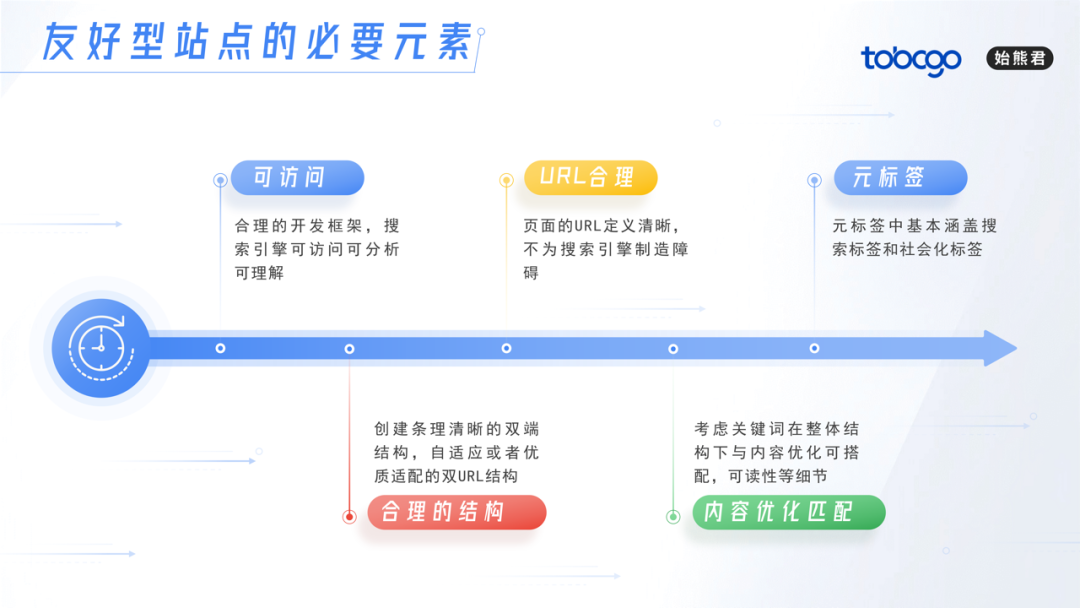 友好型站点的必要元素

tobogo

始熊君

可访问

合理的开发框架，搜索引擎可访问可分析可理解

URL合理

页面的URL定义清晰，不为搜索引擎制造障碍

元标签

元标签中基本涵盖搜索标签和社会化标签

创建条理清晰的双端结构，自适应或者优质适配的双URL结构

合理的结构

考虑关键词在整体结构下与内容优化可搭配，可读性等细节

内容优化匹配